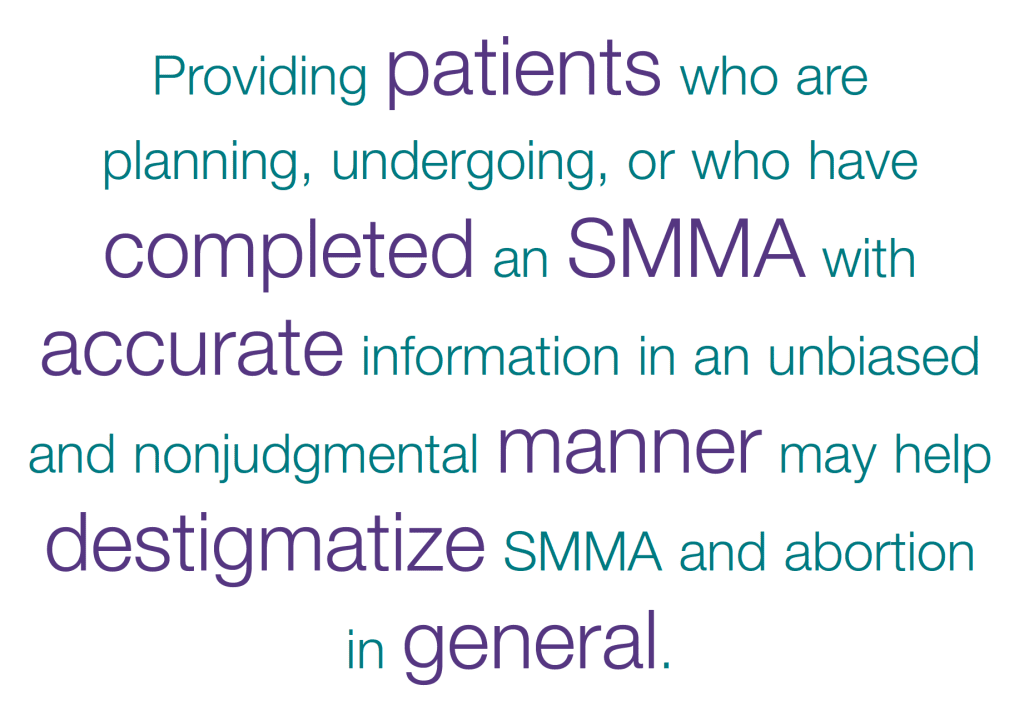 Providing patients who are planning, undergoing, or who have completed an SMMA with accurate information in an unbiased and nonjudgmental manner may help destigmatize SMMA and abortion in general.